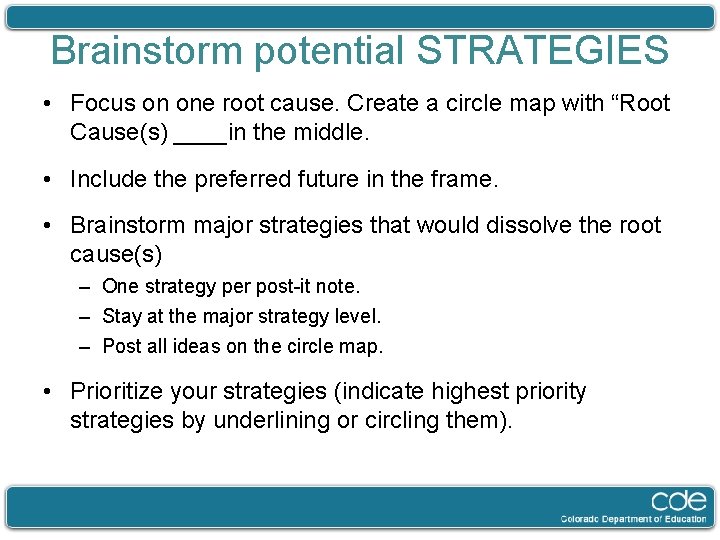 Brainstorm potential STRATEGIES

• Focus on one root cause. Create a circle map with “Root Cause(s) ____in the middle.

• Include the preferred future in the frame.

• Brainstorm major strategies that would dissolve the root cause(s)
– One strategy per post-it note.
– Stay at the major strategy level.
– Post all ideas on the circle map.

• Prioritize your strategies (indicate highest priority strategies by underlining or circling them).

cde
Colorado Department of Education